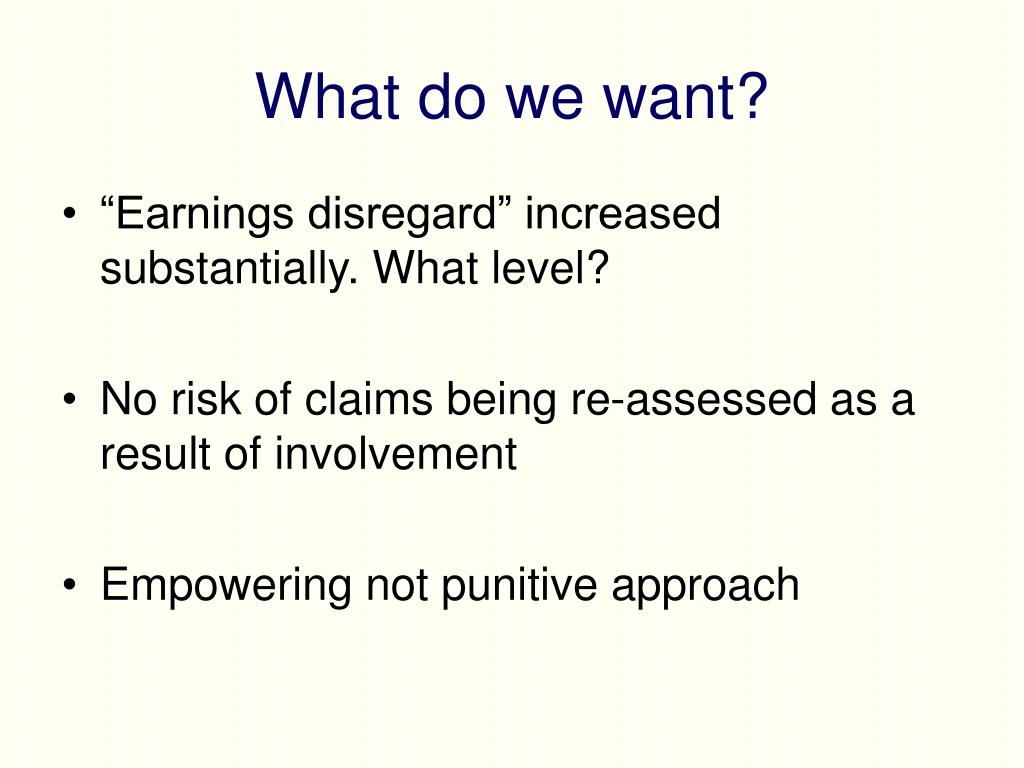 What do we want?

• “Earnings disregard” increased substantially. What level?

• No risk of claims being re-assessed as a result of involvement

• Empowering not punitive approach